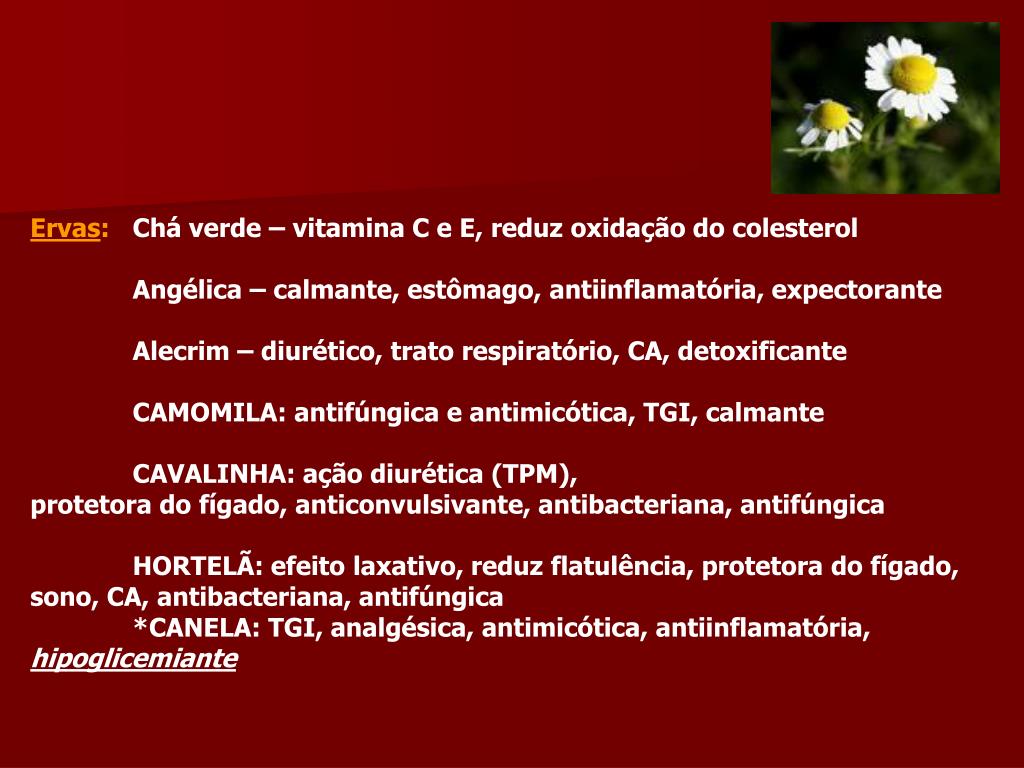 Ervas: Chá verde – vitamina C e E, reduz oxidação do colesterol

Angélica – calmante, estômago, antiinflamatória, expectorante

Alecrim – diurético, trato respiratório, CA, detoxificante

CAMOMILA: antifúngica e antimicótica, TGI, calmante

CAVALINHA: ação diurética (TPM), protetora do fígado, anticonvulsivante, antibacteriana, antifúngica

HORTELÃ: efeito laxativo, reduz flatulência, protetora do fígado, sono, CA, antibacteriana, antifúngica
*CANELA: TGI, analgésica, antimicótica, antiinflamatória, hipoglicemiante